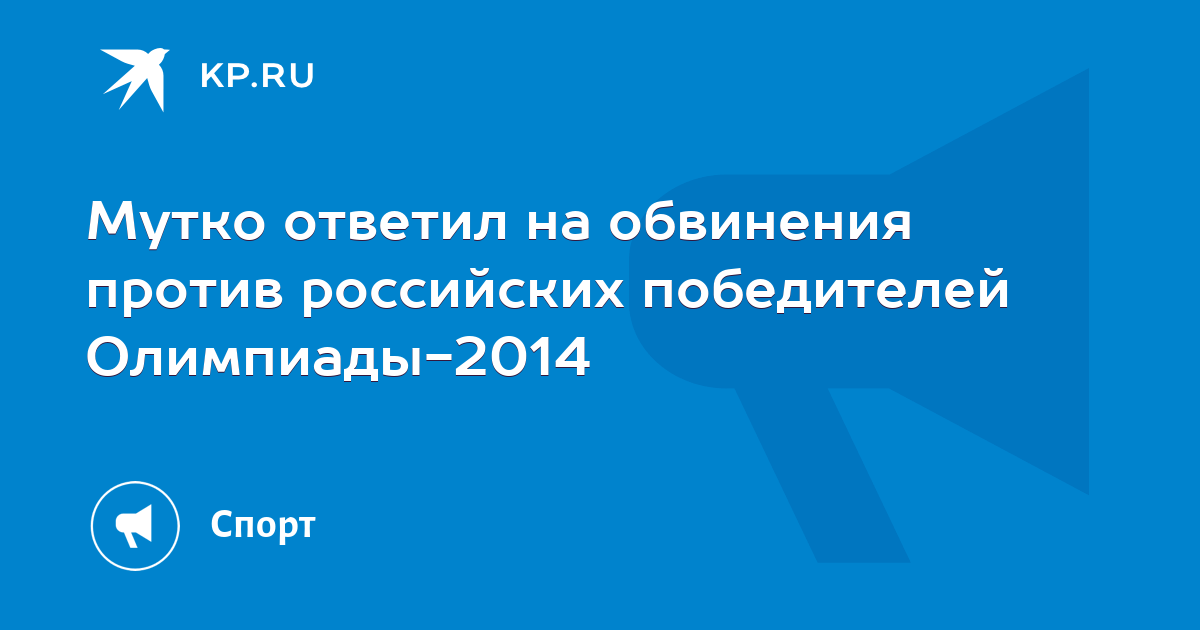 KP.RU

Мутко ответил на обвинения против российских победителей Олимпиады-2014

Спорт